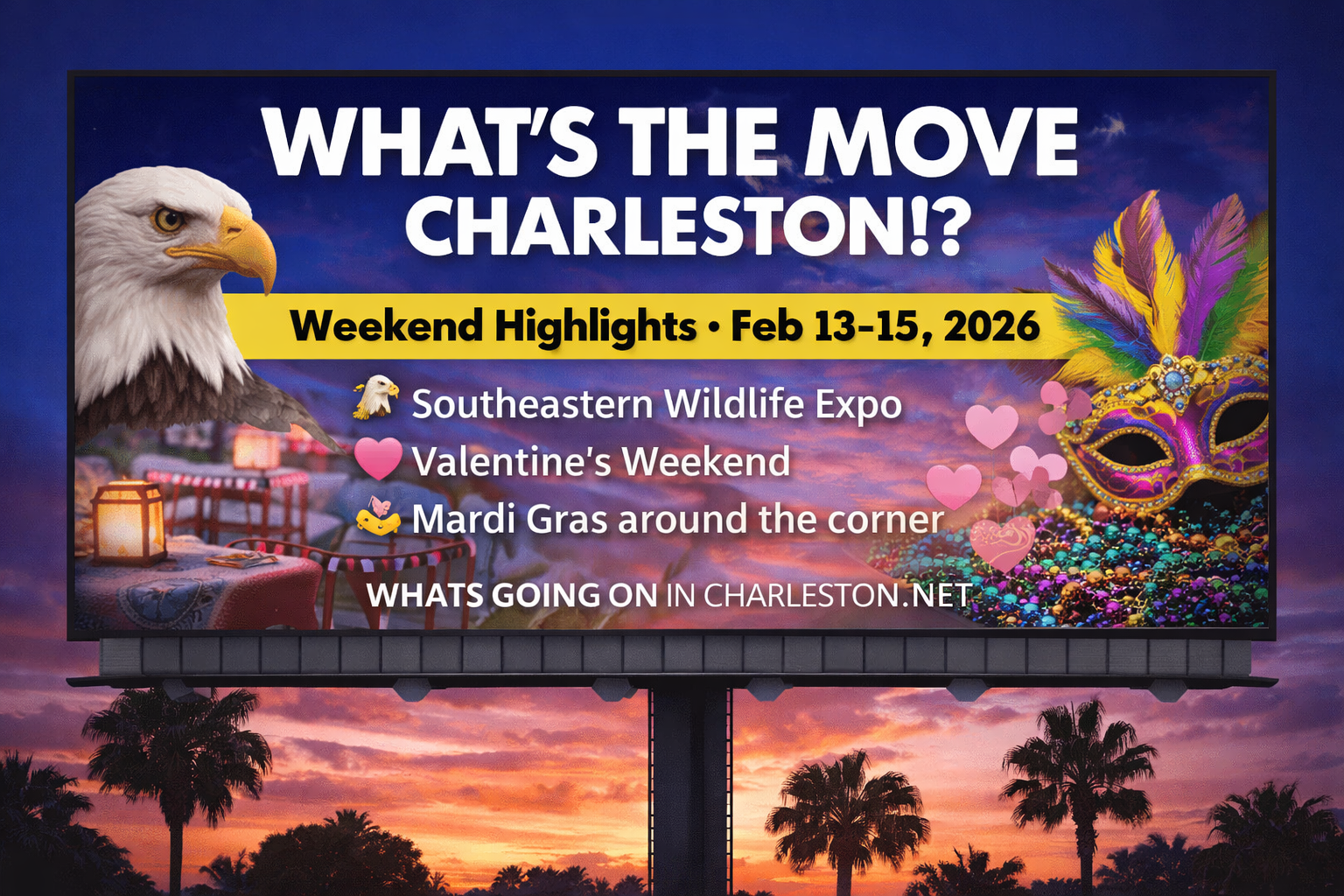 WHAT'S THE MOVE CHARLESTON!?

Weekend Highlights • Feb 13-15, 2026

Southeastern Wildlife Expo
Valentine's Weekend
Mardi Gras around the corner

WHATS GOING ON IN CHARLESTON.NET